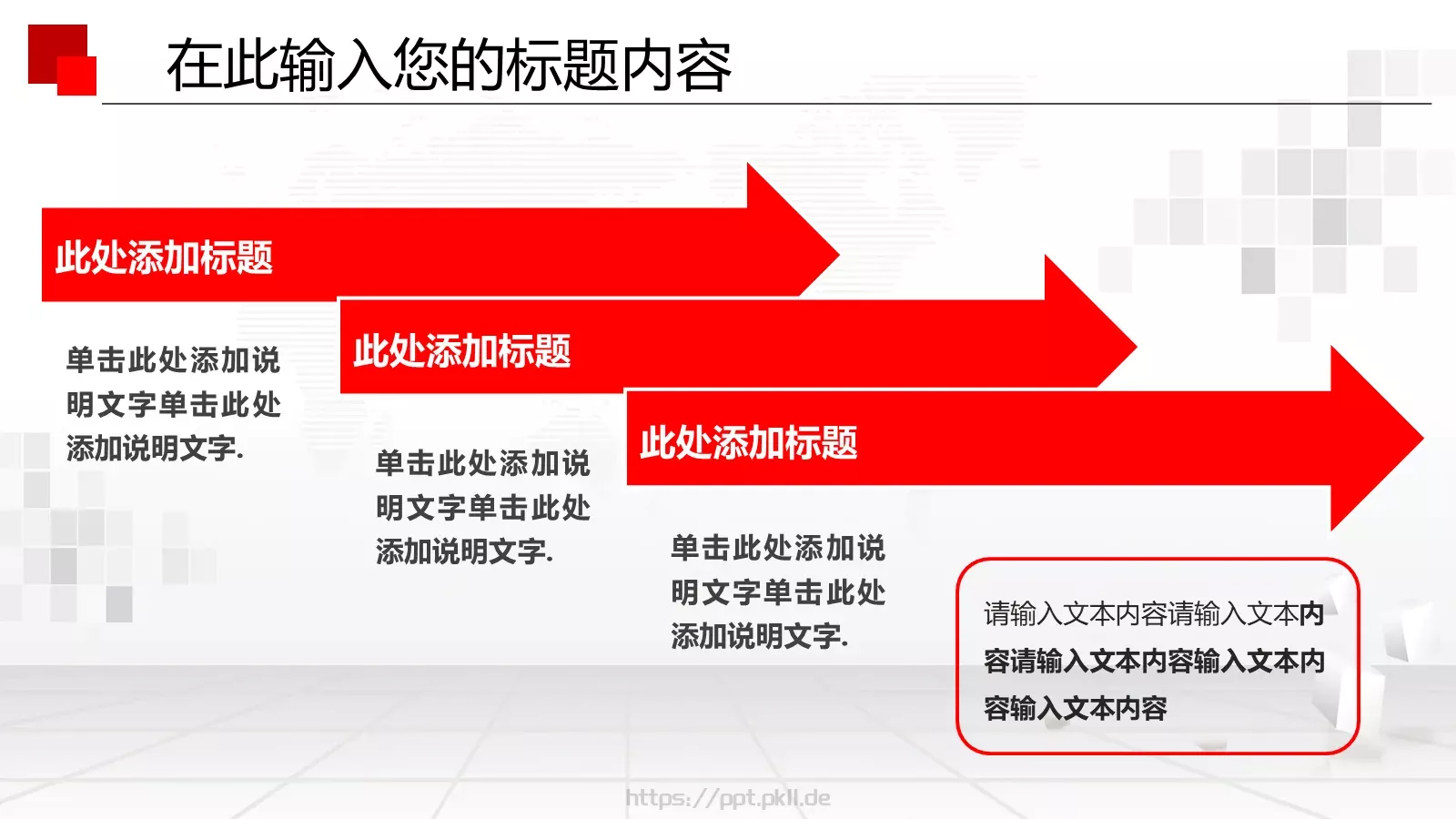 在此输入您的标题内容

此处添加标题

单击此处添加说明文字单击此处添加说明文字.

此处添加标题

单击此处添加说明文字单击此处添加说明文字.

此处添加标题

单击此处添加说明文字单击此处添加说明文字.

请输入文本内容请输入文本内容请输入文本内容输入文本内容输入文本内容

https://ppt.pkll.de